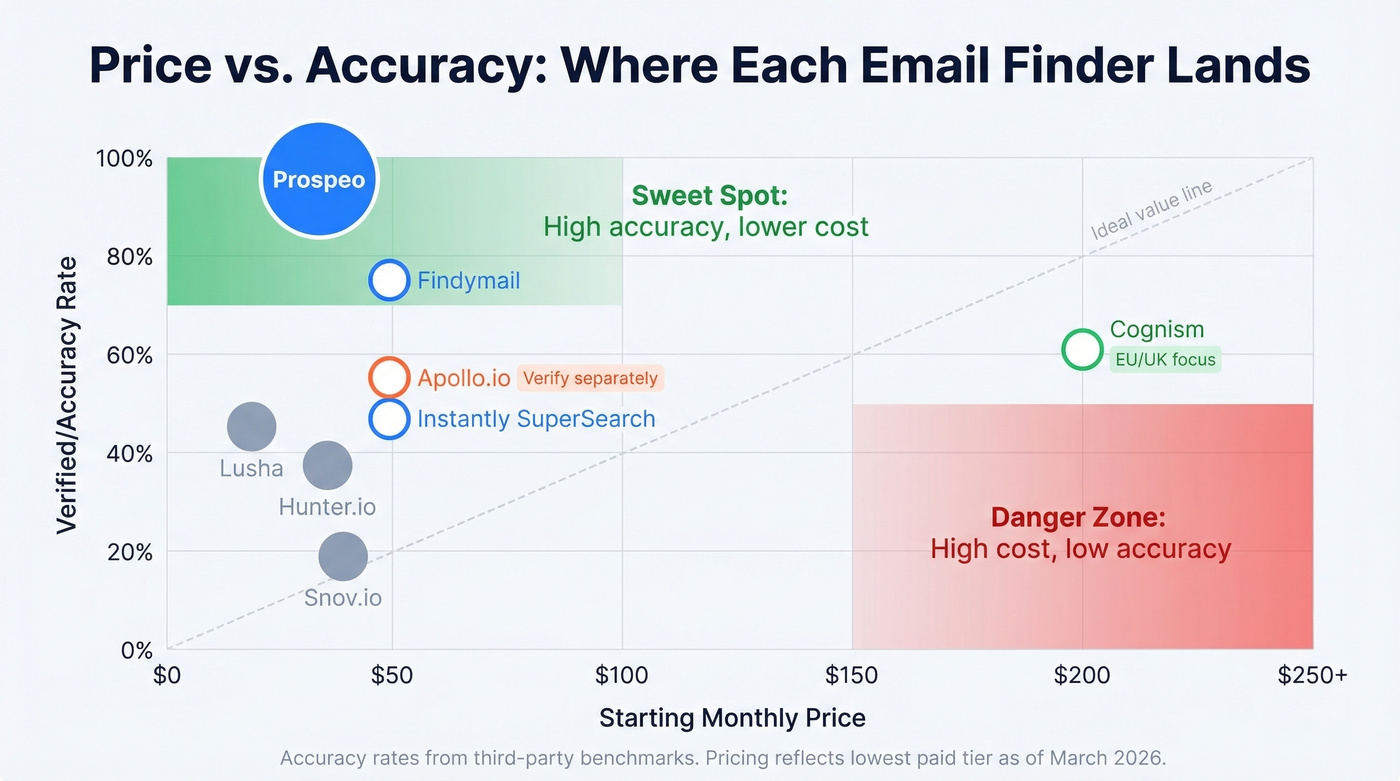 Price vs. Accuracy: Where Each Email Finder Lands

Verified/Accuracy Rate

100%
80%
60%
40%
20%
0%

Prospeo

Sweet Spot:
High accuracy, lower cost

Ideal value line

Findymail

Cognism
EU/UK focus

Apollo.io Verify separately

Instantly SuperSearch

Lusha

Hunter.io

Snov.io

Danger Zone:
High cost, low accuracy

$0 $50 $100 $150 $200 $250+

Starting Monthly Price

Accuracy rates from third-party benchmarks. Pricing reflects lowest paid tier as of March 2026.